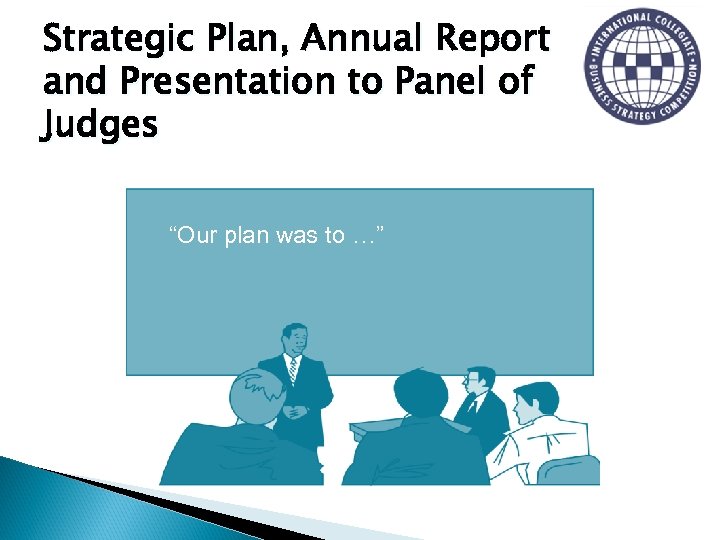 Strategic Plan, Annual Report and Presentation to Panel of Judges

INTERNATIONAL COLLEGIATE • BUSINESS STRATEGY COMPETITION •

"Our plan was to …"